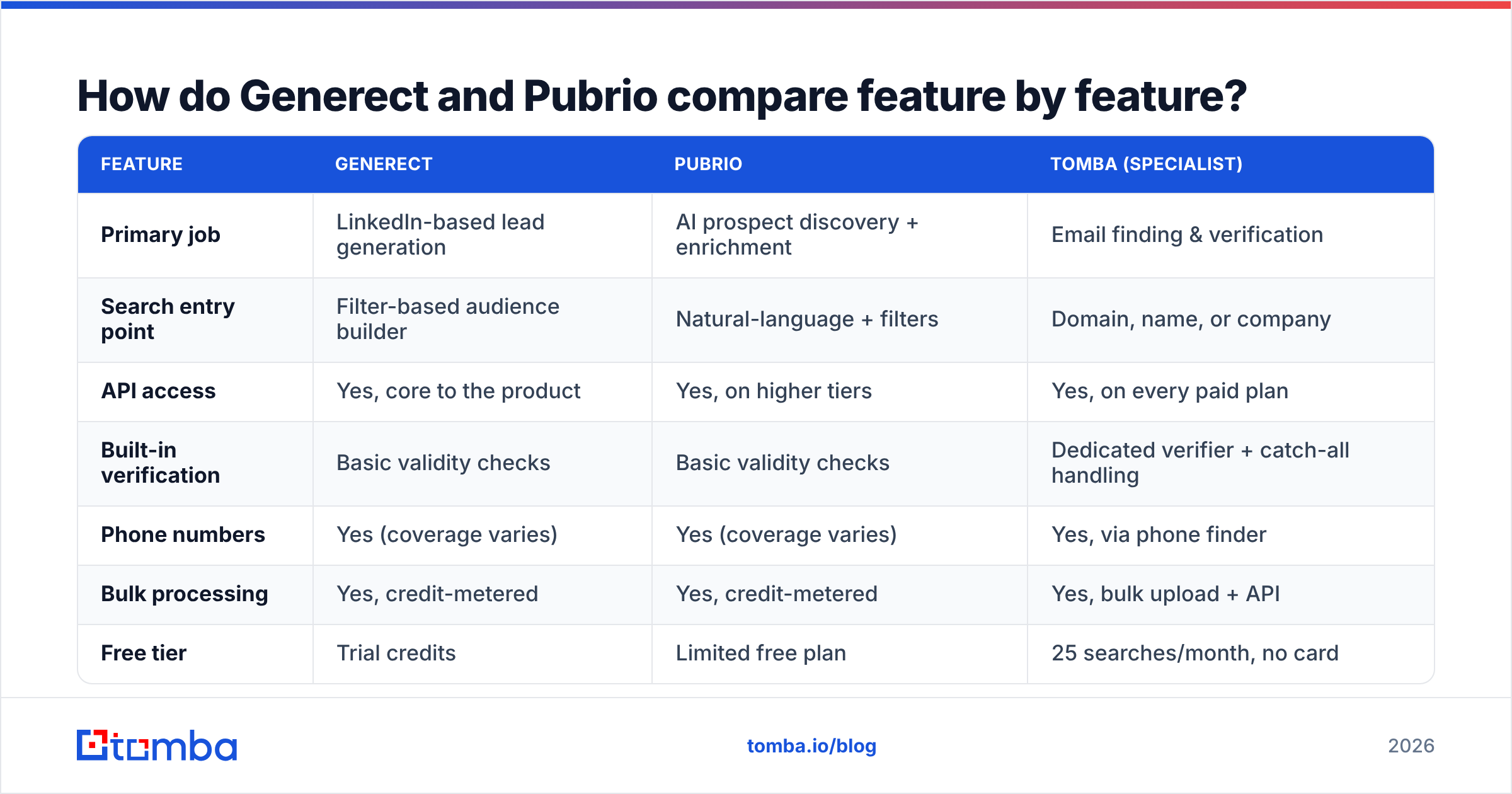 How do Generect and Pubrio compare feature by feature?

| FEATURE | GENERECT | PUBRIO | TOMBA (SPECIALIST) |
|---|---|---|---|
| Primary job | LinkedIn-based lead generation | AI prospect discovery + enrichment | Email finding & verification |
| Search entry point | Filter-based audience builder | Natural-language + filters | Domain, name, or company |
| API access | Yes, core to the product | Yes, on higher tiers | Yes, on every paid plan |
| Built-in verification | Basic validity checks | Basic validity checks | Dedicated verifier + catch-all handling |
| Phone numbers | Yes (coverage varies) | Yes (coverage varies) | Yes, via phone finder |
| Bulk processing | Yes, credit-metered | Yes, credit-metered | Yes, bulk upload + API |
| Free tier | Trial credits | Limited free plan | 25 searches/month, no card |

tomba

tomba.io/blog

2026